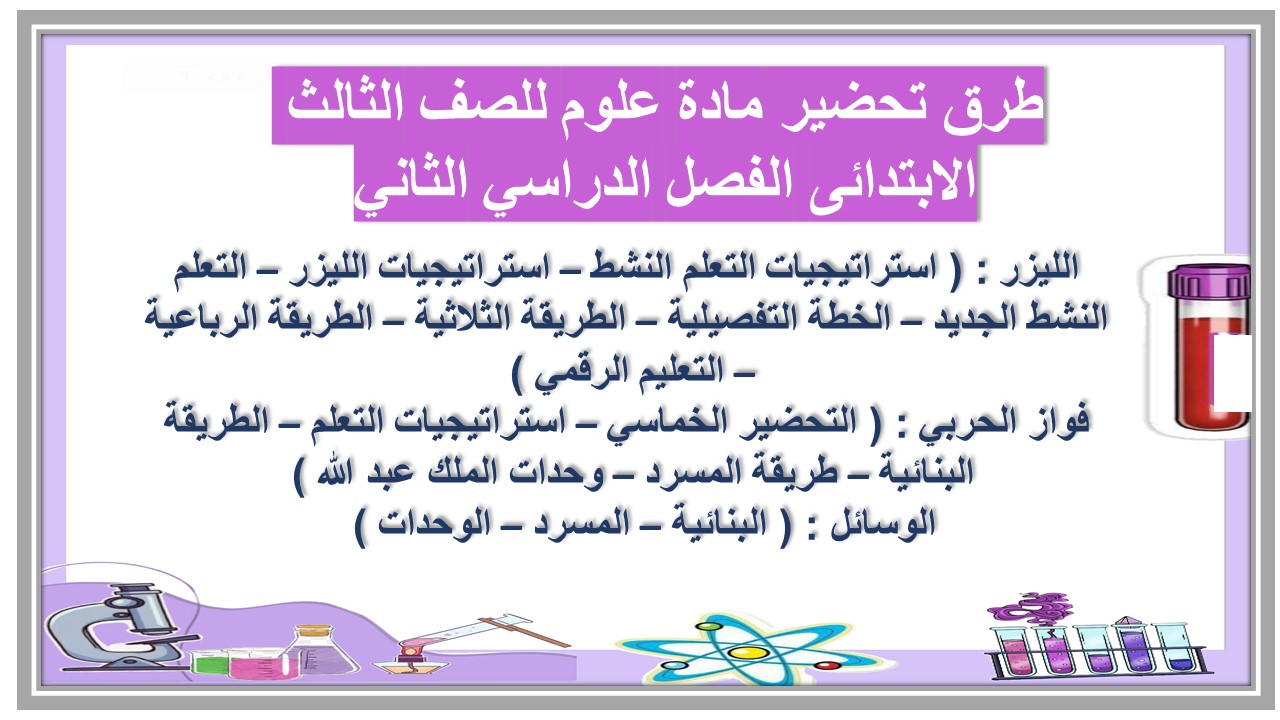 طرق تحضير مادة علوم للصف الثالث الابتدائى الفصل الدراسي الثاني

الليزر : ( استراتيجيات التعلم النشط – استراتيجيات الليزر – التعلم النشط الجديد – الخطة التفصيلية – الطريقة الثلاثية – الطريقة الرباعية – التعليم الرقمي )
فواز الحربي : ( التحضير الخماسي – استراتيجيات التعلم – الطريقة البنائية – طريقة المسرد – وحدات الملك عبد الله )
الوسائل : ( البنائية – المسرد – الوحدات )